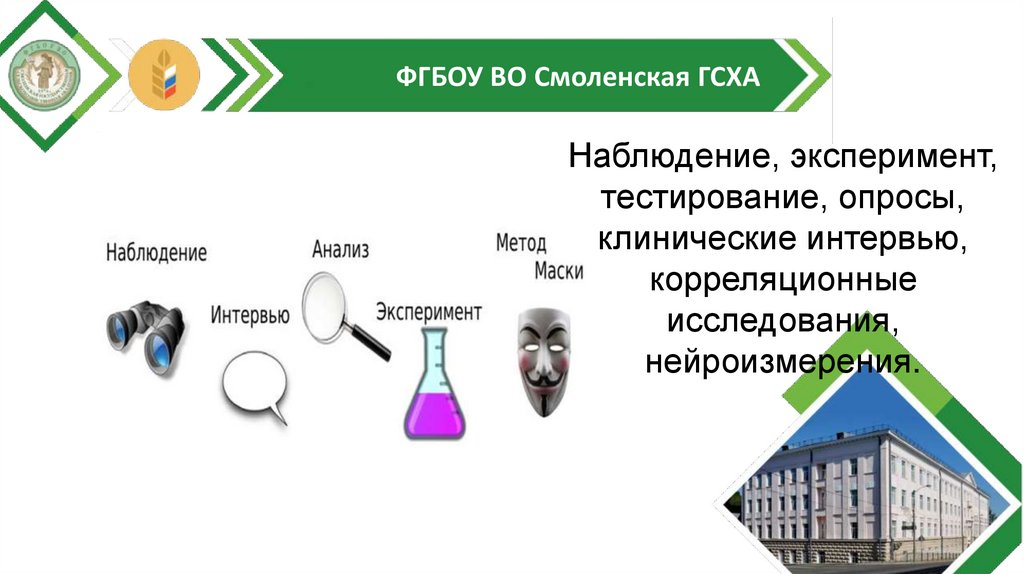 ФГБОУ ВО Смоленская ГСХА

Наблюдение, эксперимент, тестирование, опросы, клинические интервью, корреляционные исследования, нейроизмерения.

Наблюдение

Интервью

Анализ

Эксперимент

Метод Маски